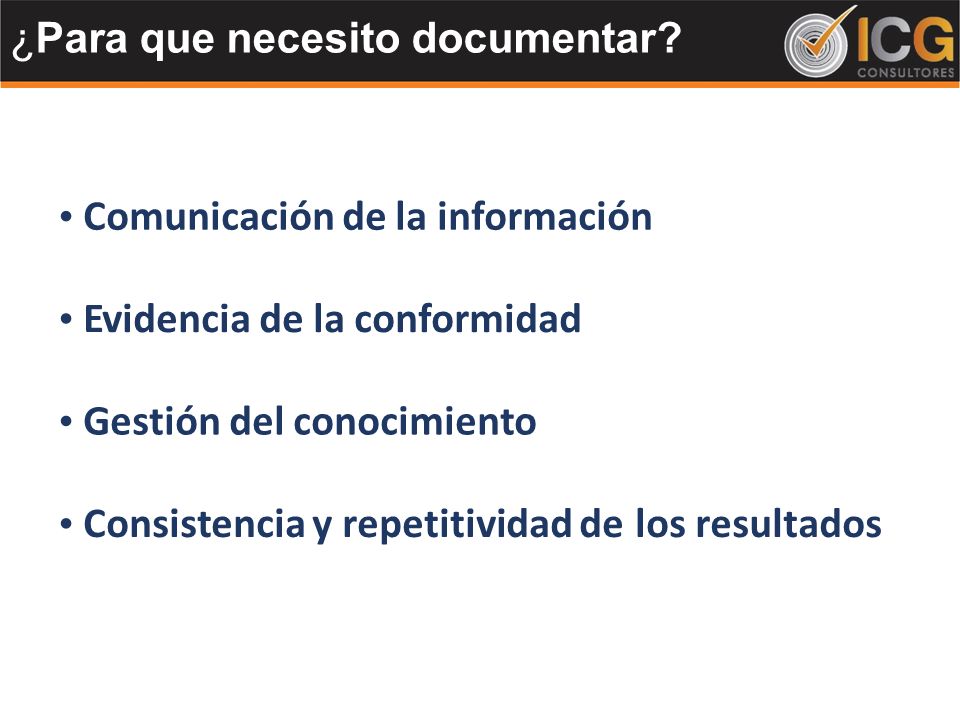 ¿Para que necesito documentar?

ICG CONSULTORES

• Comunicación de la información

• Evidencia de la conformidad

• Gestión del conocimiento

• Consistencia y repetitividad de los resultados